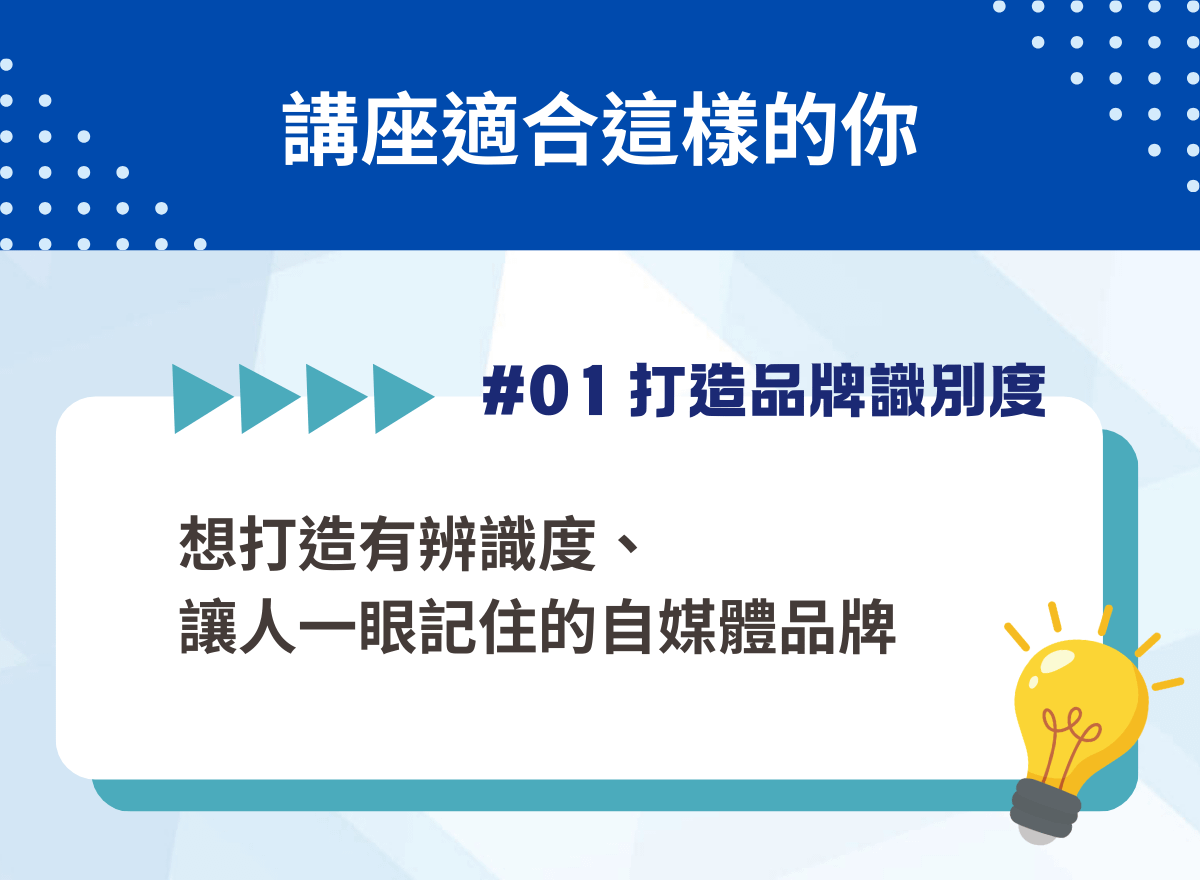 講座適合這樣的你

#01 打造品牌識別度

想打造有辨識度、
讓人一眼記住的自媒體品牌